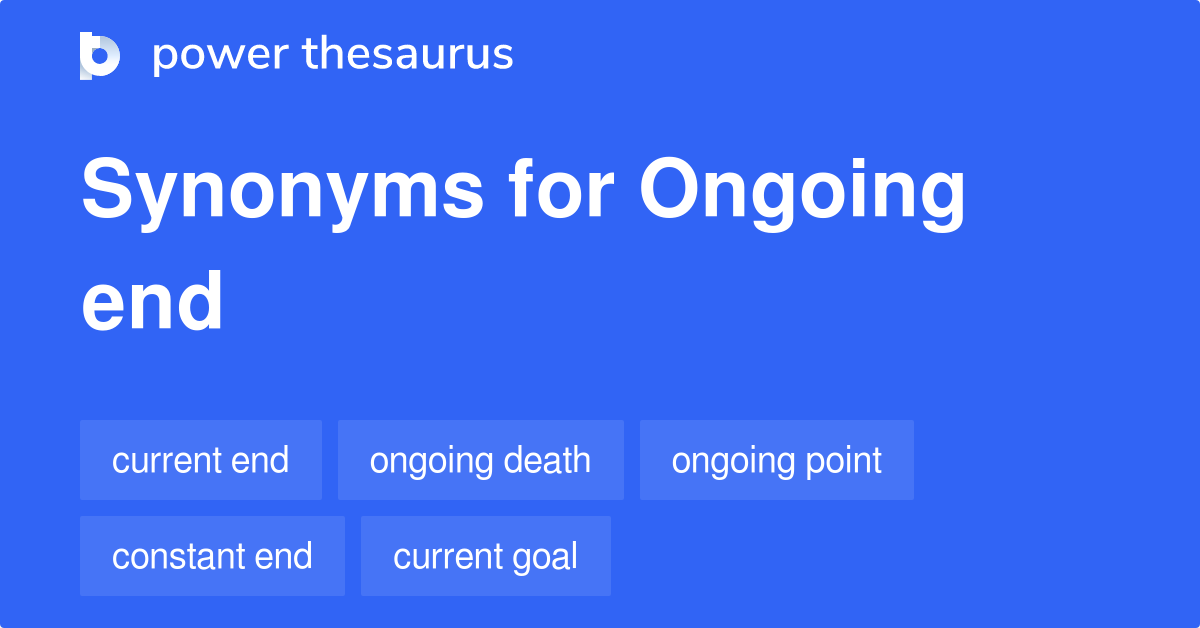 power thesaurus

Synonyms for Ongoing end

current end
ongoing death
ongoing point
constant end
current goal